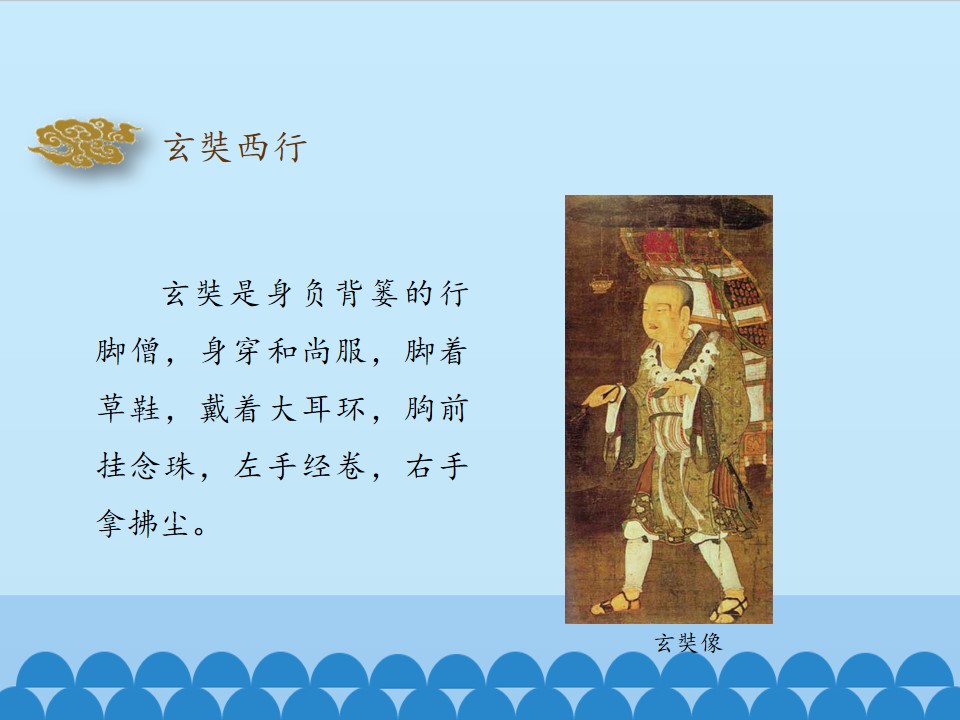 玄奘西行

玄奘是身负背篓的行脚僧，身穿和尚服，脚着草鞋，戴着大耳环，胸前挂念珠，左手经卷，右手拿拂尘。

玄奘像